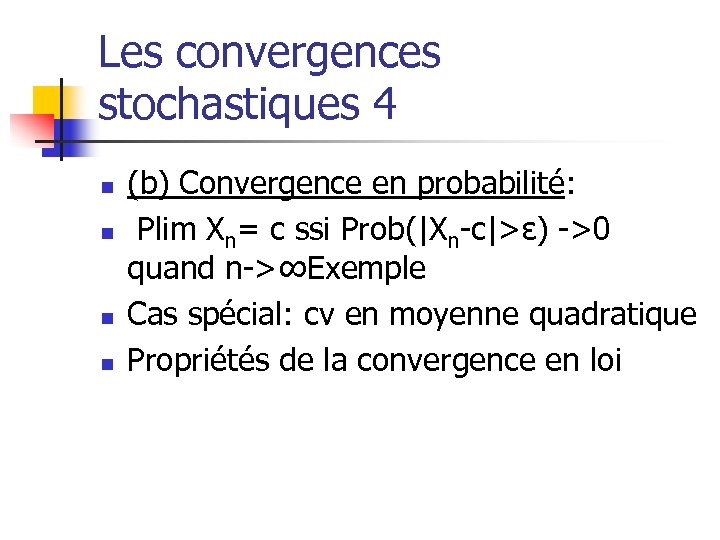 Les convergences stochastiques 4

(b) Convergence en probabilité:

Plim $X_n$= c ssi Prob(|$X_n$-c|>ε) ->0 quand n->∞Exemple

Cas spécial: cv en moyenne quadratique

Propriétés de la convergence en loi